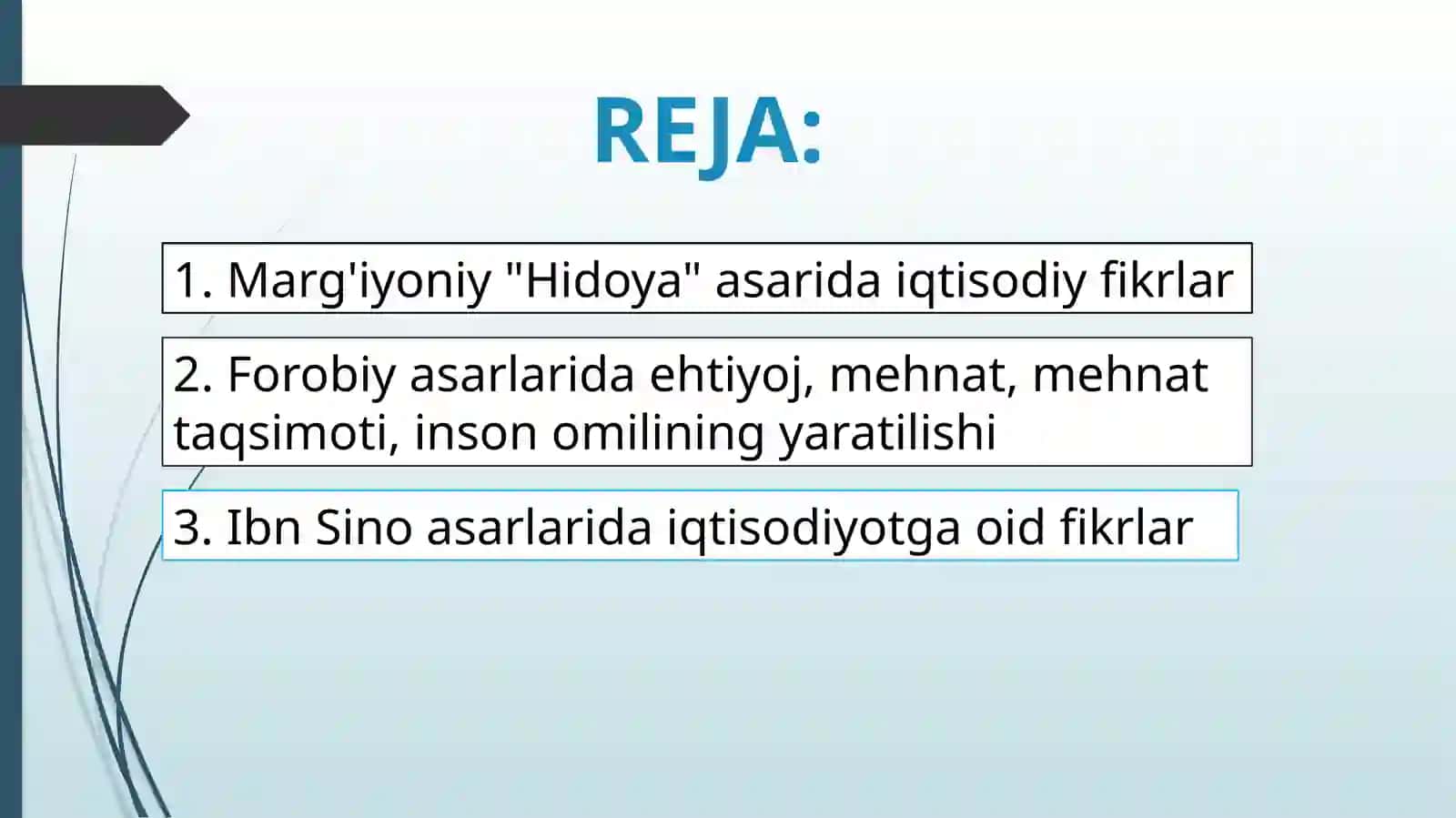 REJA:

1. Marg'iyoniy "Hidoya" asarida iqtisodiy fikrlar

2. Forobiy asarlarida ehtiyoj, mehnat, mehnat taqsimoti, inson omilining yaratilishi

3. Ibn Sino asarlarida iqtisodiyotga oid fikrlar